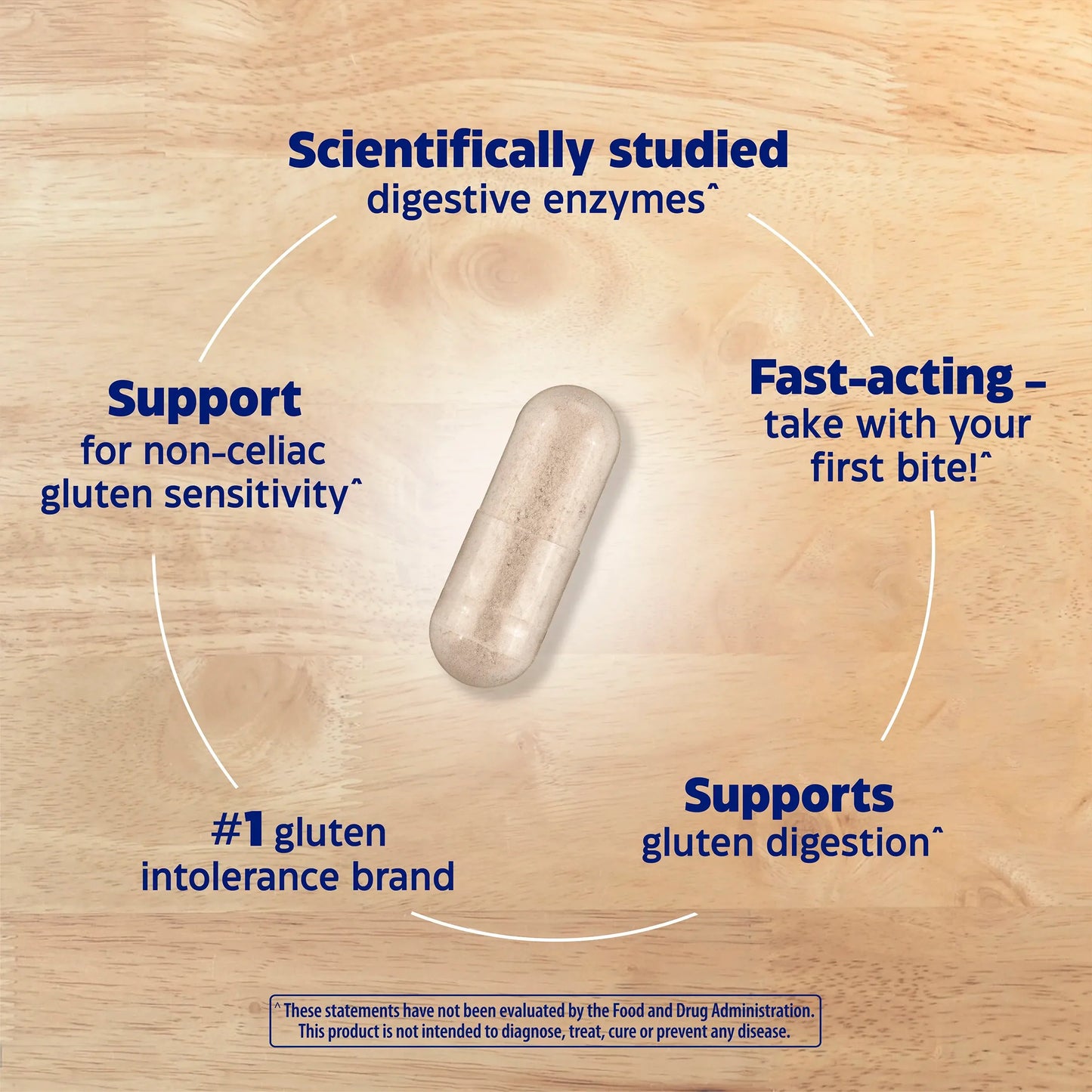 Scientifically studied
digestive enzymes^

Fast-acting –
take with your first bite!^

Supports
gluten digestion^

#1 gluten
intolerance brand

Support
for non-celiac gluten sensitivity^

^ These statements have not been evaluated by the Food and Drug Administration. This product is not intended to diagnose, treat, cure or prevent any disease.